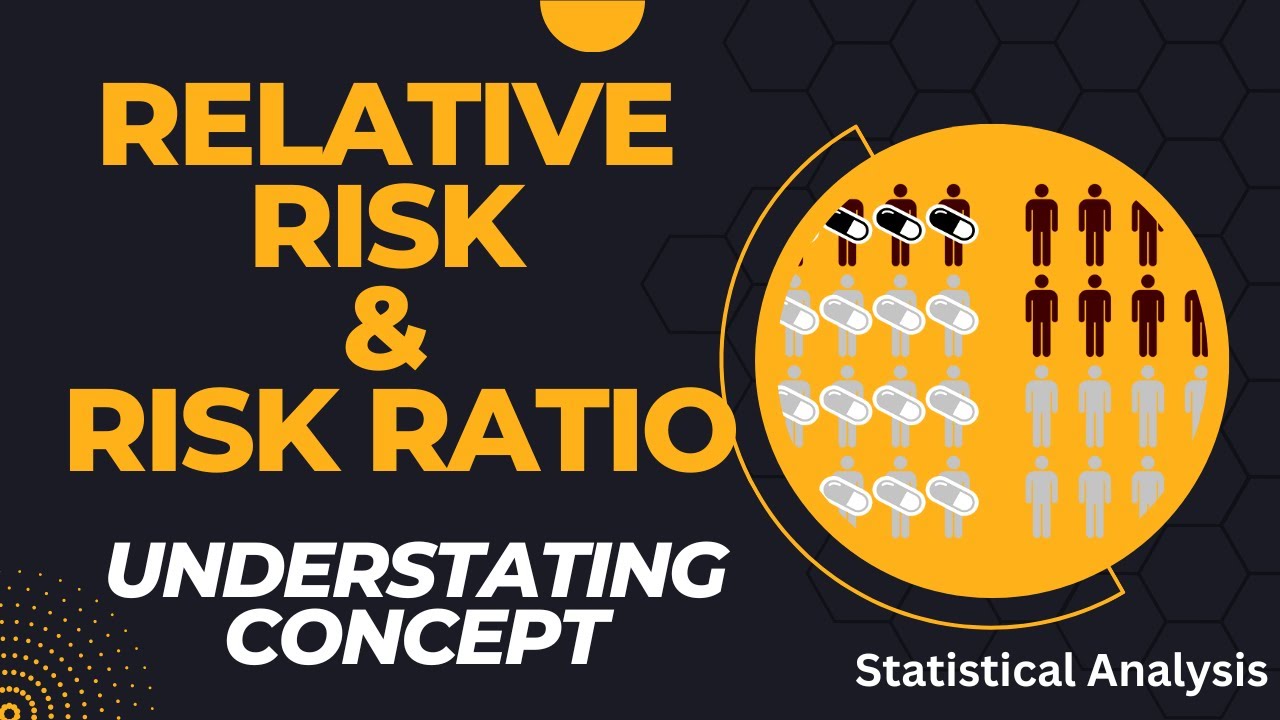 RELATIVE RISK & RISK RATIO

UNDERSTATING CONCEPT

Statistical Analysis